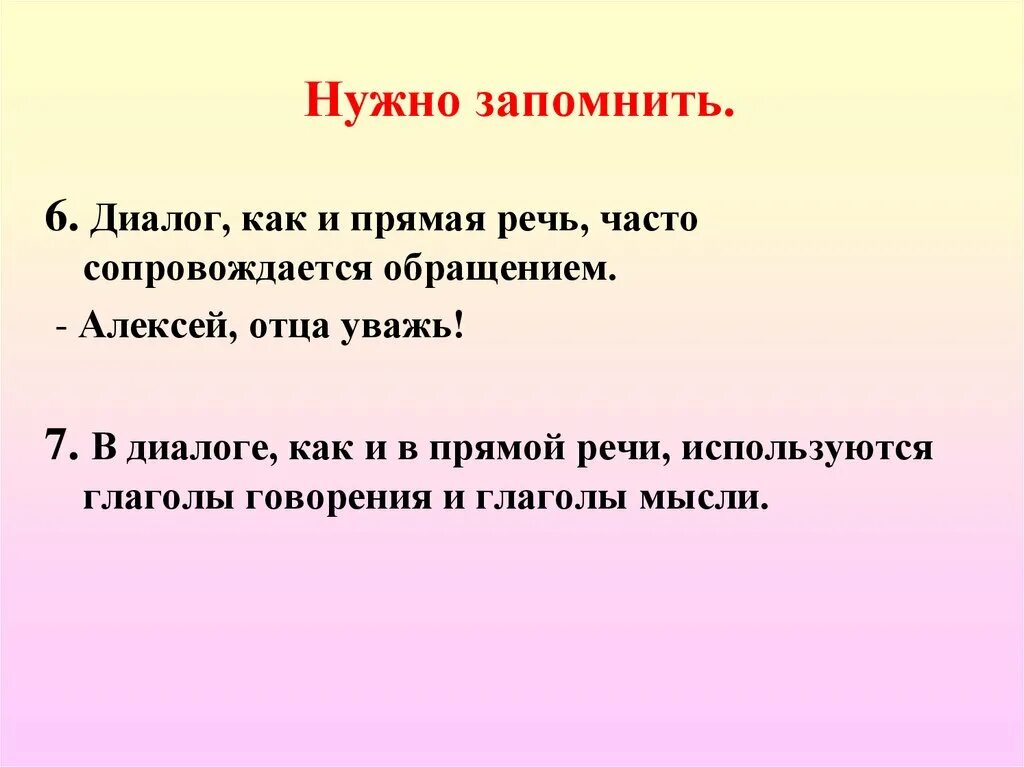 Нужно запомнить.

6. Диалог, как и прямая речь, часто сопровождается обращением.

- Алексей, отца уважь!

7. В диалоге, как и в прямой речи, используются глаголы говорения и глаголы мысли.